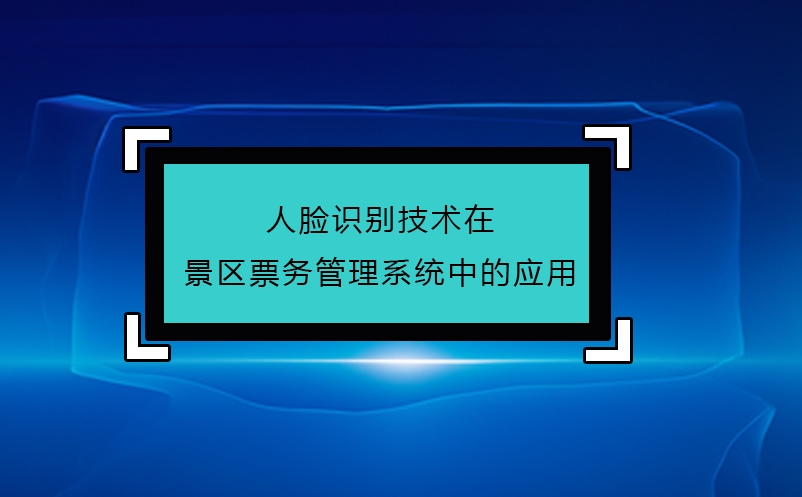 人脸识别技术在
景区票务管理系统中的应用